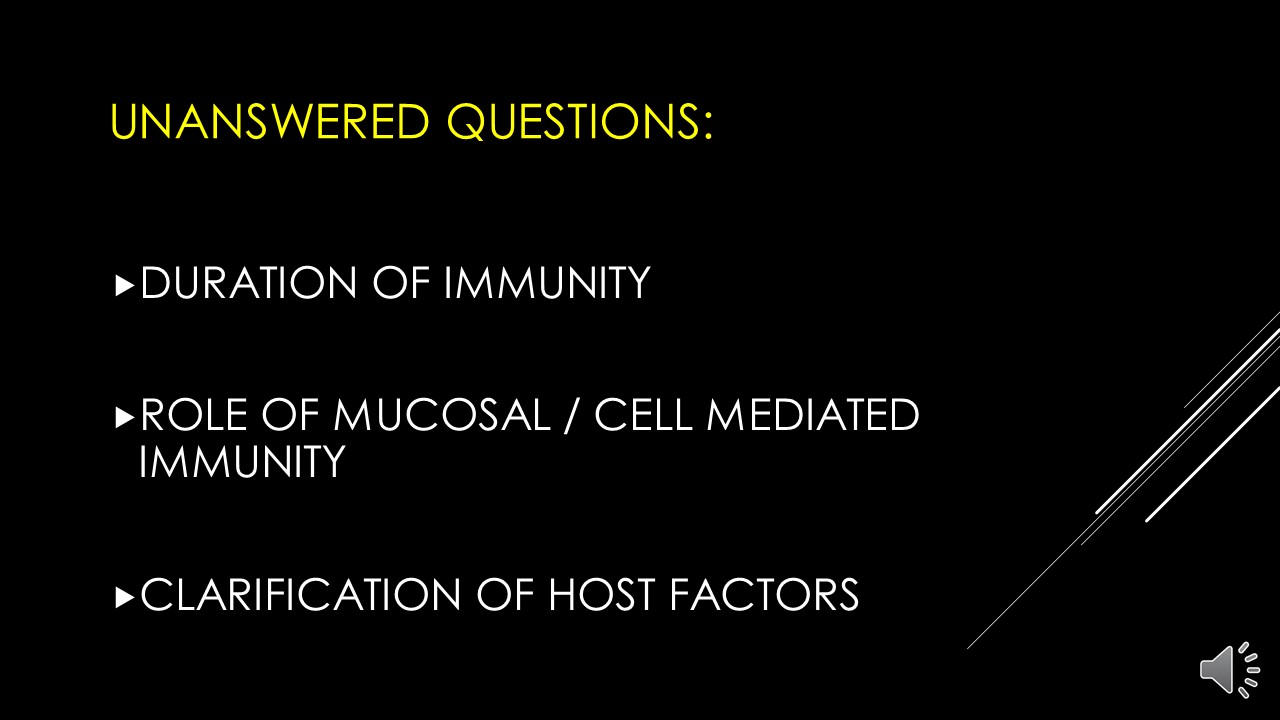 UNANSWERED QUESTIONS:

▸DURATION OF IMMUNITY

▸ROLE OF MUCOSAL / CELL MEDIATED IMMUNITY

▸CLARIFICATION OF HOST FACTORS